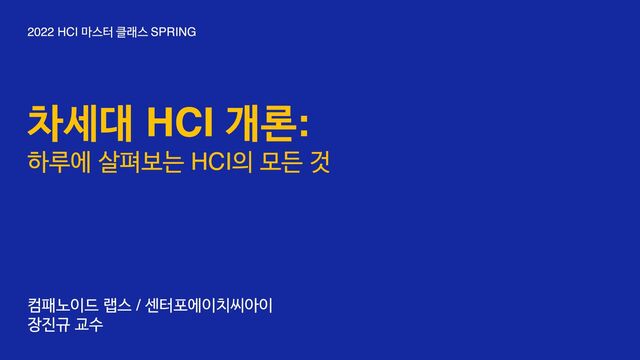 2022 HCI 마스터 클래스 SPRING

차세대 HCI 개론:
하루에 살펴보는 HCI의 모든 것

컴패노이드 랩스 / 센터포에이치씨아이
장진규 교수